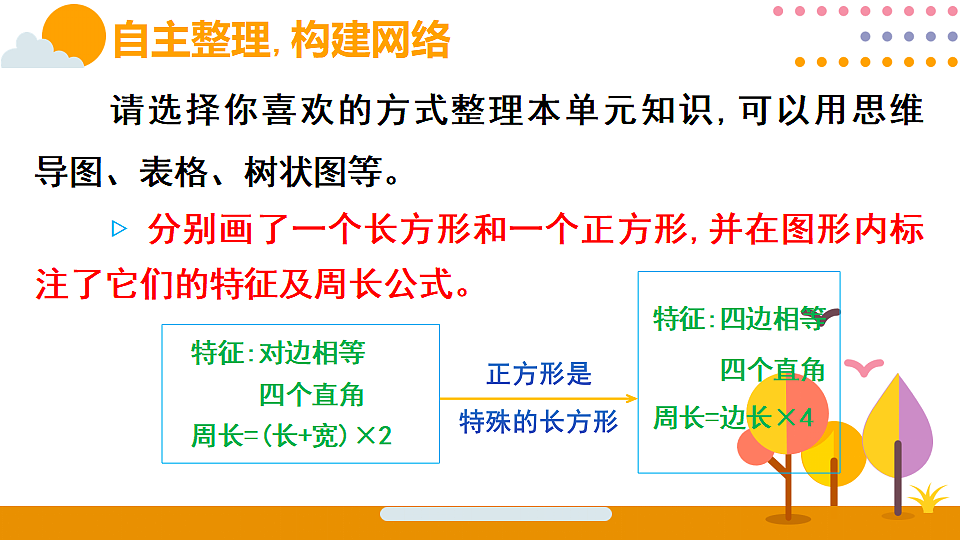 自主整理，构建网络

请选择你喜欢的方式整理本单元知识，可以用思维导图、表格、树状图等。

▷ 分别画了一个长方形和一个正方形，并在图形内标注了它们的特征及周长公式。

特征：对边相等
四个直角
周长=（长+宽）×2

正方形是
特殊的长方形

特征：四边相等
四个直角
周长=边长×4